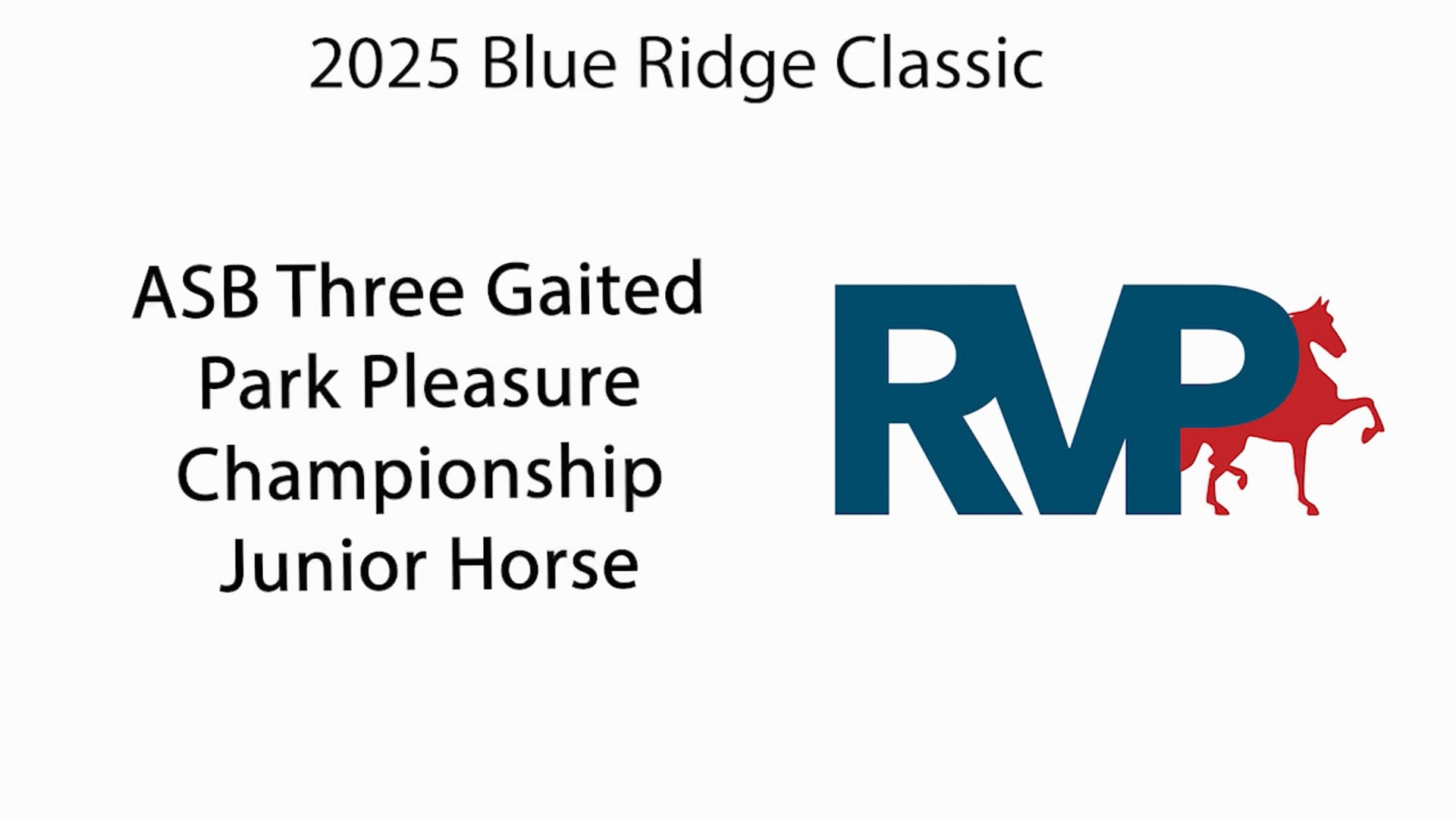 2025 Blue Ridge Classic

ASB Three Gaited Park Pleasure Championship Junior Horse

RVP